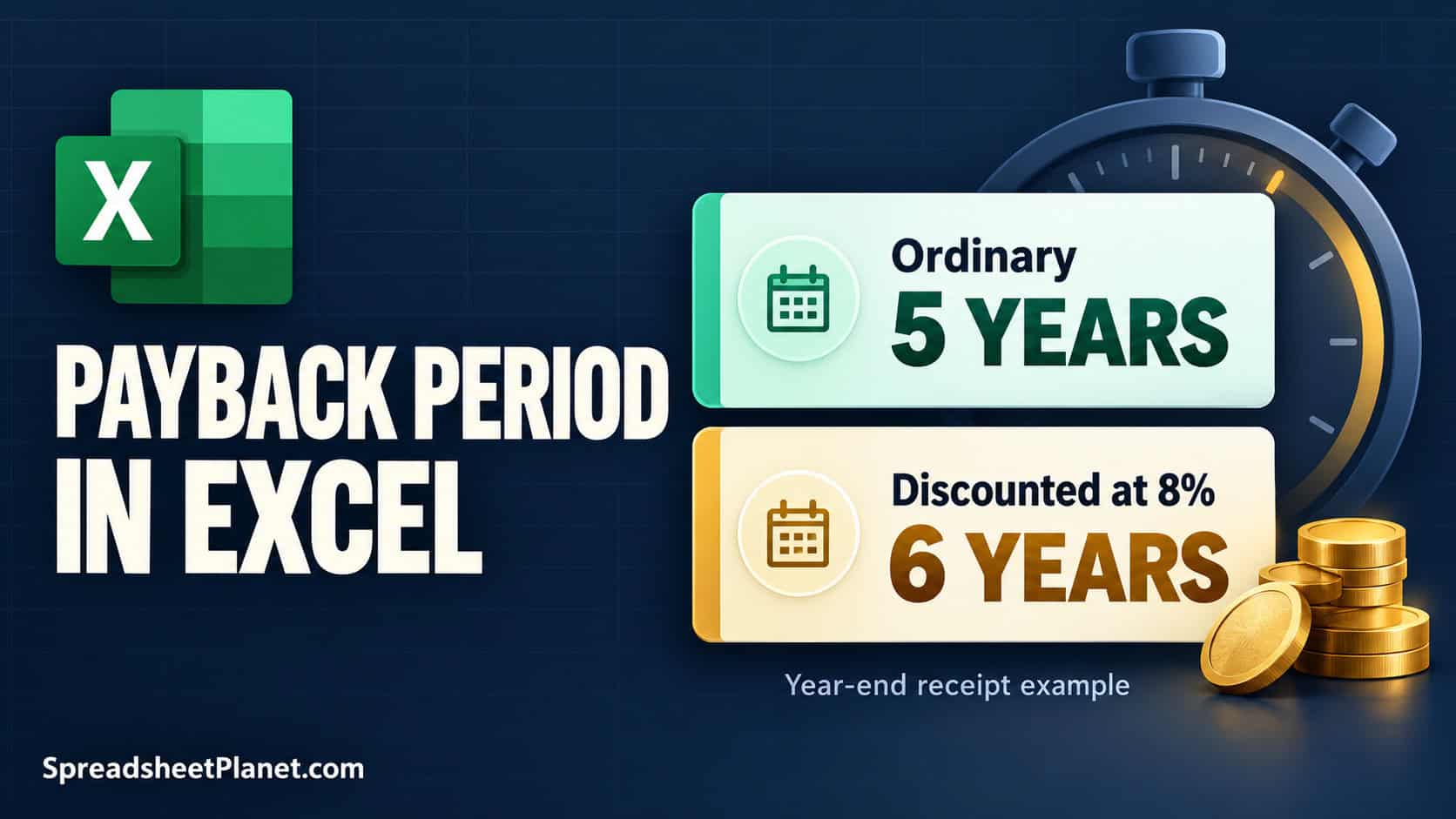 X

PAYBACK PERIOD IN EXCEL

Ordinary
5 YEARS

Discounted at 8%
6 YEARS

Year-end receipt example

SpreadsheetPlanet.com